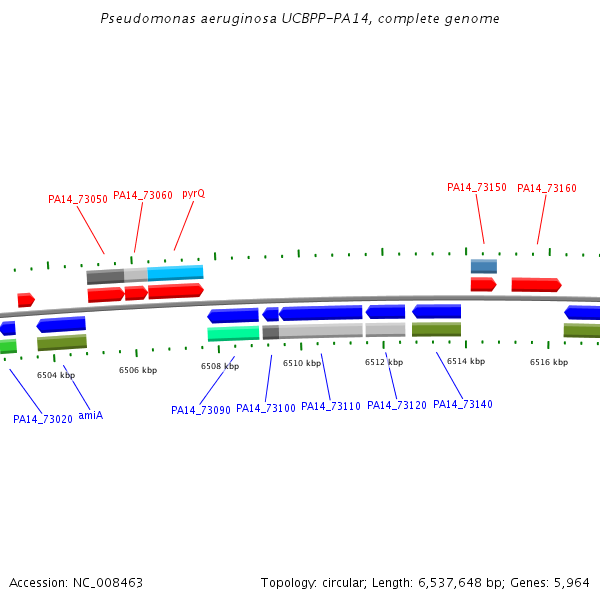 Pseudomonas aeruginosa UCBPP-PA14, complete genome

PA14_73050 PA14_73060 pyrQ

PA14_73150 PA14_73160

6504 kbp 6506 kbp 6508 kbp 6510 kbp 6512 kbp 6514 kbp 6516 kbp

PA14_73020 amiA PA14_73090 PA14_73100 PA14_73110 PA14_73120 PA14_73140

Accession: NC_008463

Topology: circular; Length: 6,537,648 bp; Genes: 5,964